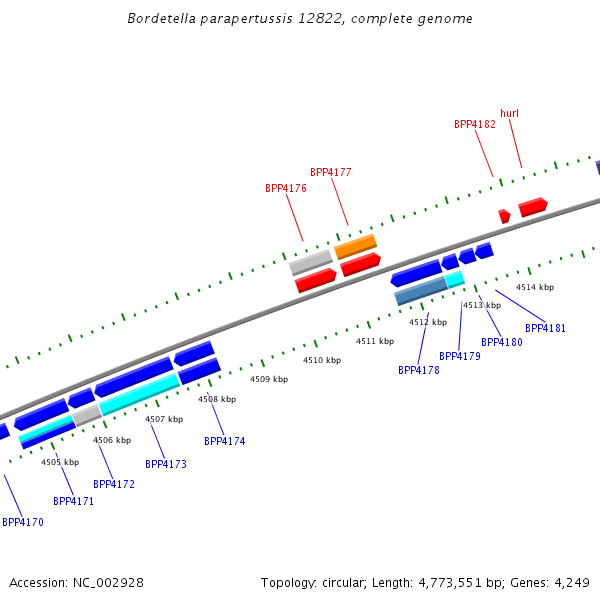 Bordetella parapertussis 12822, complete genome

hurI
BPP4182
BPP4177
BPP4176

4514 kbp
4513 kbp
4512 kbp
4511 kbp
4510 kbp
4509 kbp
4508 kbp
4507 kbp
4506 kbp
4505 kbp

BPP4181
BPP4180
BPP4179
BPP4178
BPP4174
BPP4173
BPP4172
BPP4171
BPP4170

Accession: NC_002928

Topology: circular; Length: 4,773,551 bp; Genes: 4,249